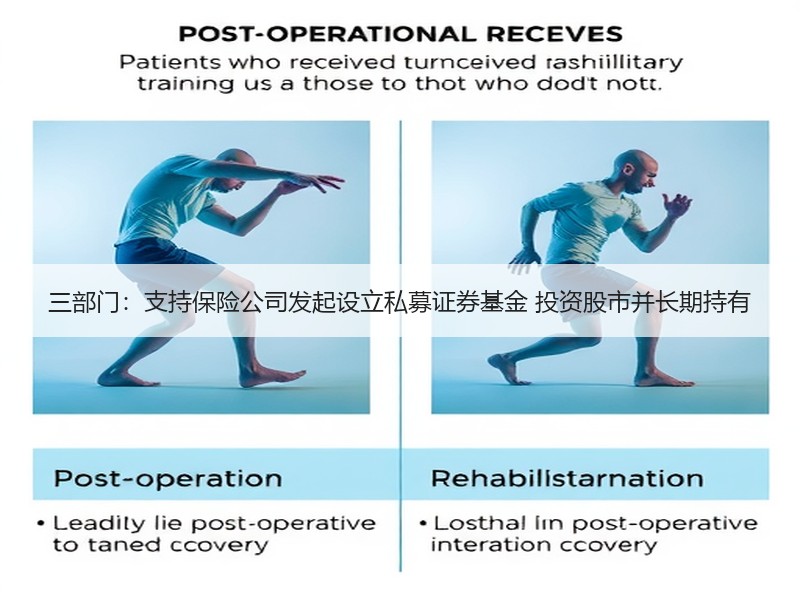 POST-OPERATIONAL RECEVES

Patients who received turnceived rashillitary training us a those to thot who dod't nott.

三部门：支持保险公司发起设立私募证券基金 投资股市并长期持有

Post-operation

• Leadily lie post-operative to taned ccovery

Rehabillstarnation

• Losthal lın post-operative interation ccovery